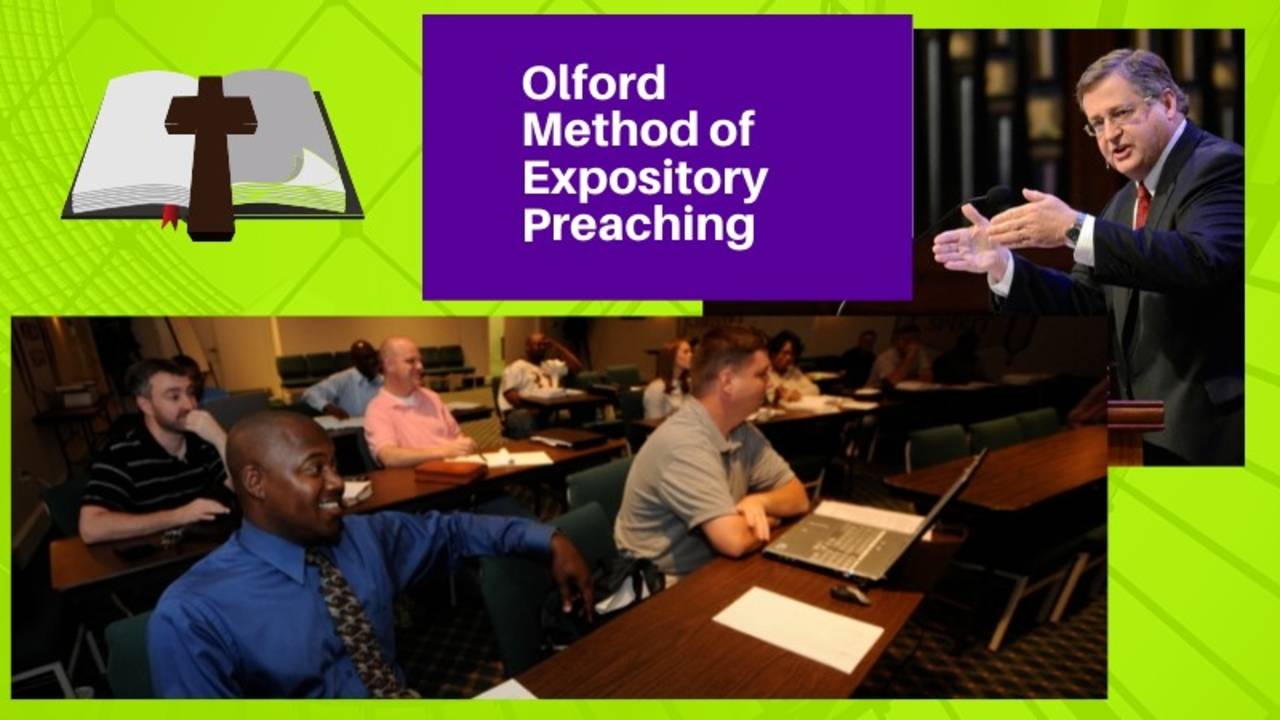 Olford Method of Expository Preaching